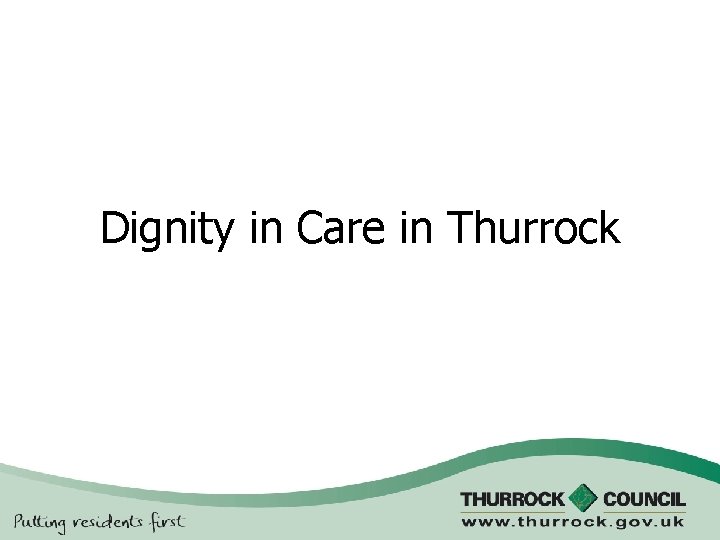 Dignity in Care in Thurrock

Putting residents first

THURROCK COUNCIL
www.thurrock.gov.uk